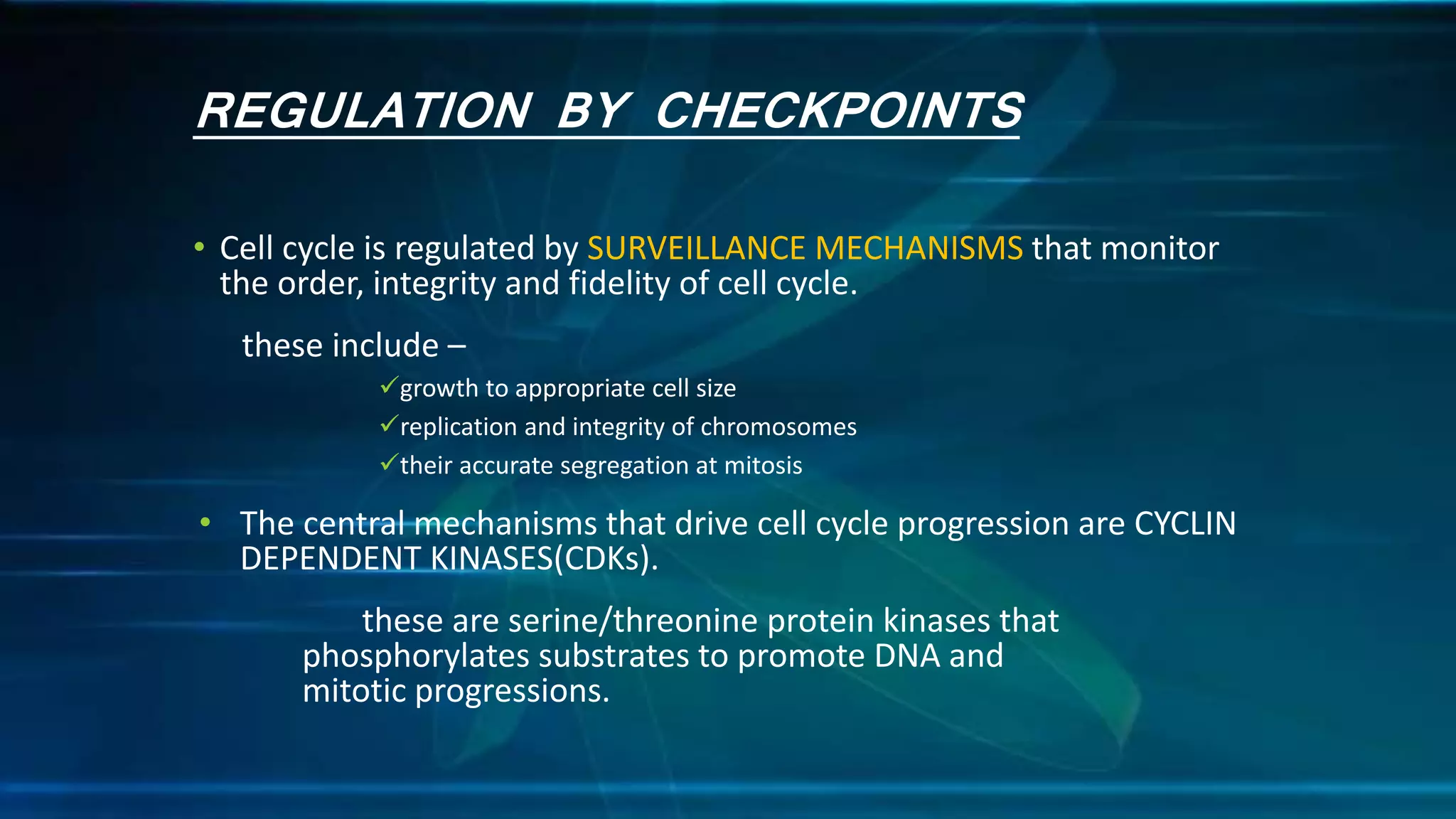 REGULATION BY CHECKPOINTS

• Cell cycle is regulated by SURVEILLANCE MECHANISMS that monitor the order, integrity and fidelity of cell cycle.

these include –

✓growth to appropriate cell size

✓replication and integrity of chromosomes

✓their accurate segregation at mitosis

• The central mechanisms that drive cell cycle progression are CYCLIN DEPENDENT KINASES(CDKs).

these are serine/threonine protein kinases that phosphorylates substrates to promote DNA and mitotic progressions.